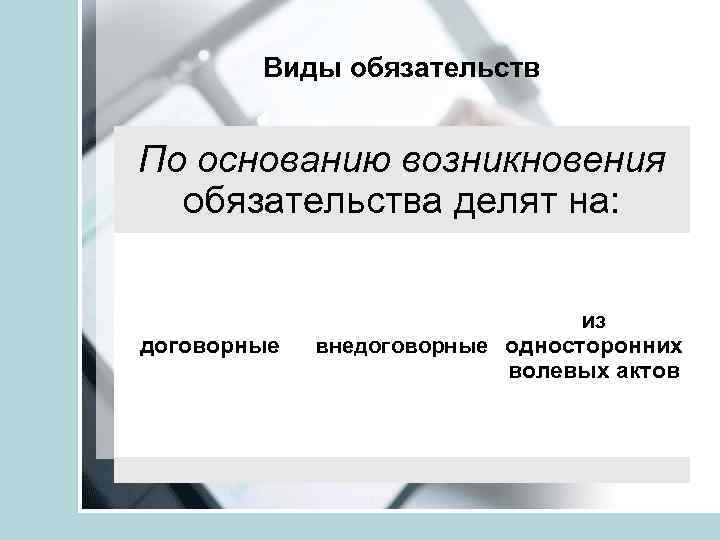 Виды обязательств

По основанию возникновения обязательства делят на:

договорные

внедоговорные

из односторонних волевых актов